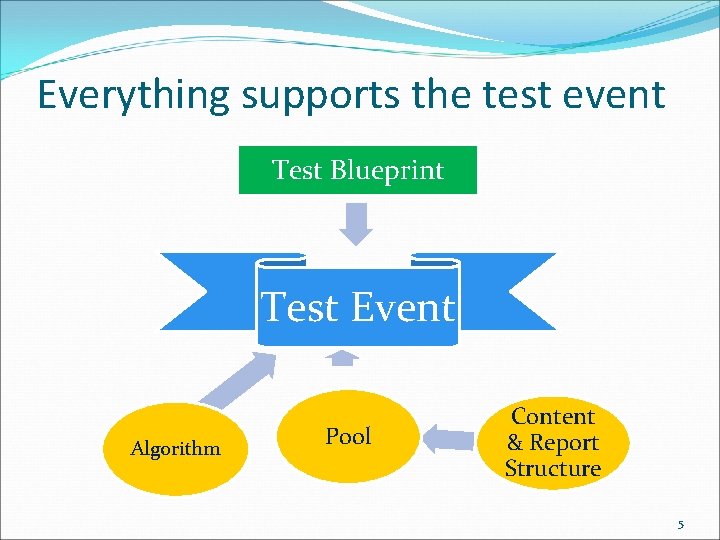 Everything supports the test event

Test Blueprint

Test Event

Algorithm

Pool

Content & Report Structure

5